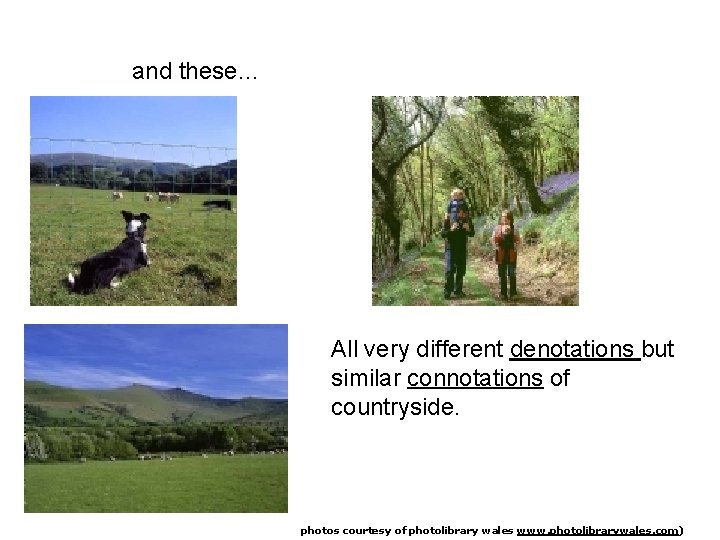 and these…

All very different denotations but similar connotations of countryside.

photos courtesy of photolibrary wales www.photolibrarywales.com)